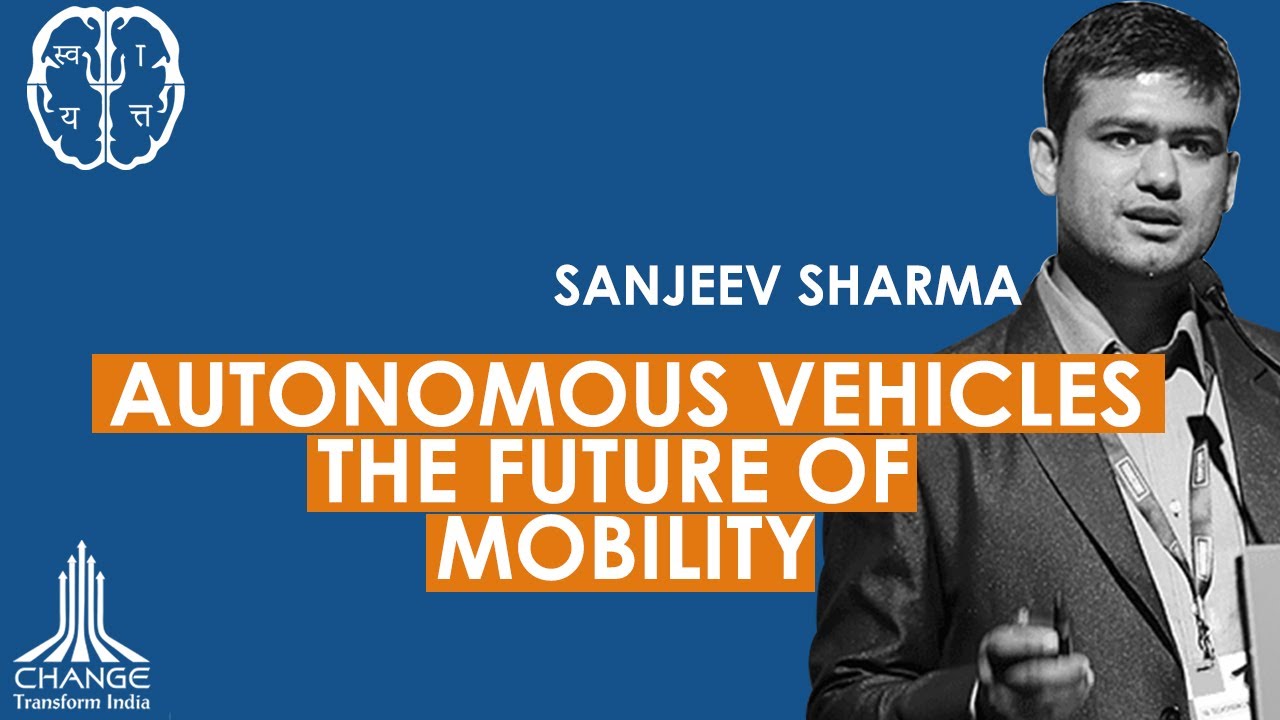 स्व ा
य त्त

SANJEEV SHARMA

AUTONOMOUS VEHICLES
THE FUTURE OF
MOBILITY

CHANGE
Transform India